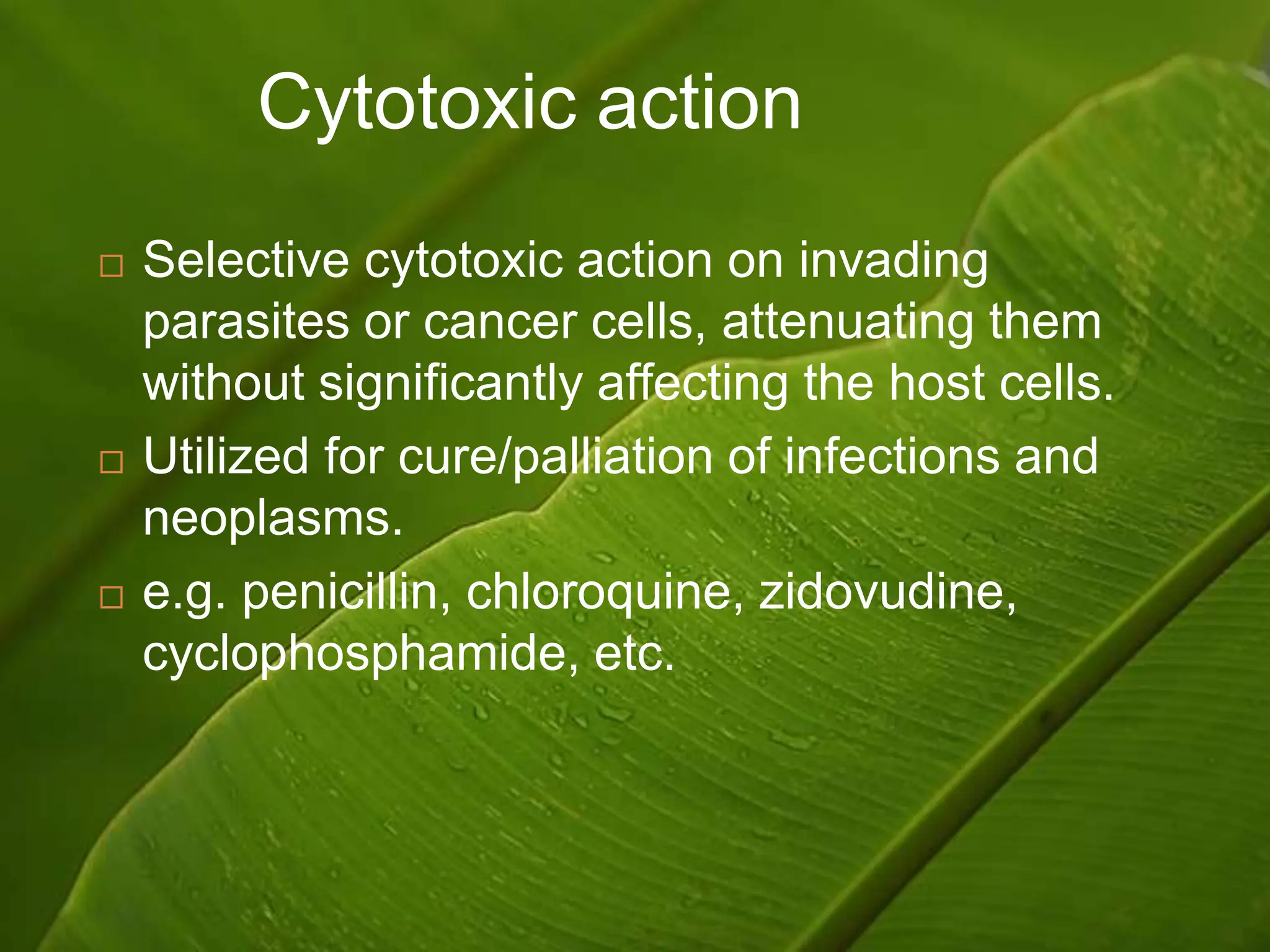 Cytotoxic action

□ Selective cytotoxic action on invading parasites or cancer cells, attenuating them without significantly affecting the host cells.

□ Utilized for cure/palliation of infections and neoplasms.

□ e.g. penicillin, chloroquine, zidovudine, cyclophosphamide, etc.